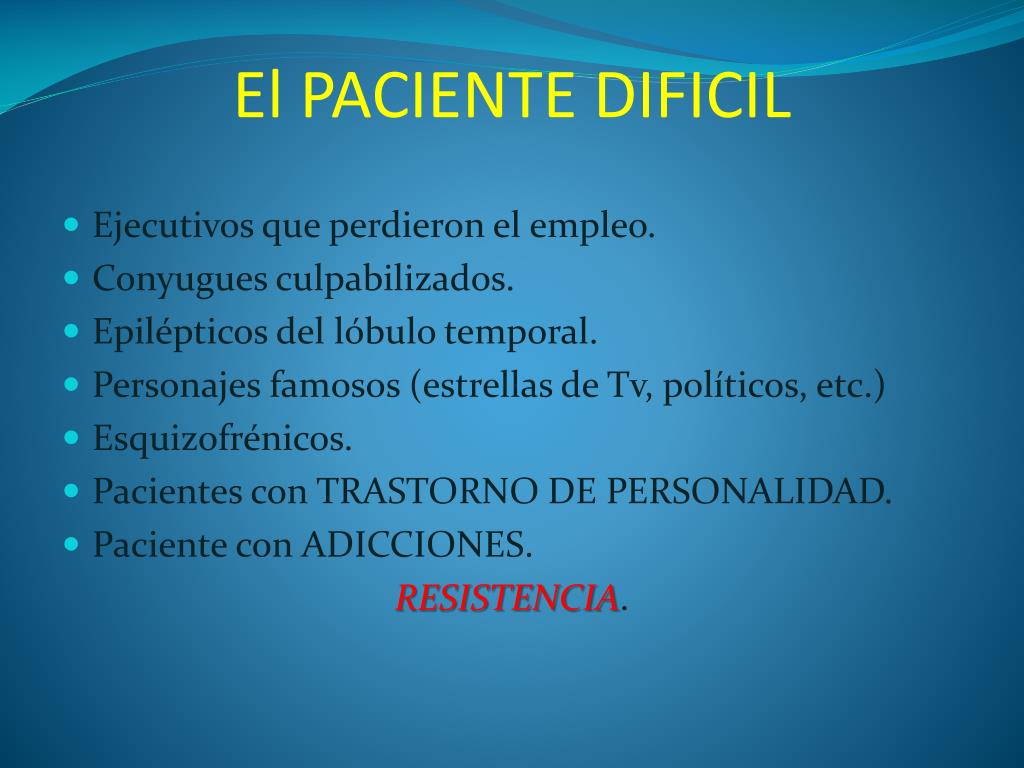 El PACIENTE DIFICIL

- Ejecutivos que perdieron el empleo.
- Conyugues culpabilizados.
- Epilépticos del lóbulo temporal.
- Personajes famosos (estrellas de Tv, políticos, etc.)
- Esquizofrénicos.
- Pacientes con TRASTORNO DE PERSONALIDAD.
- Paciente con ADICCIONES.

RESISTENCIA.